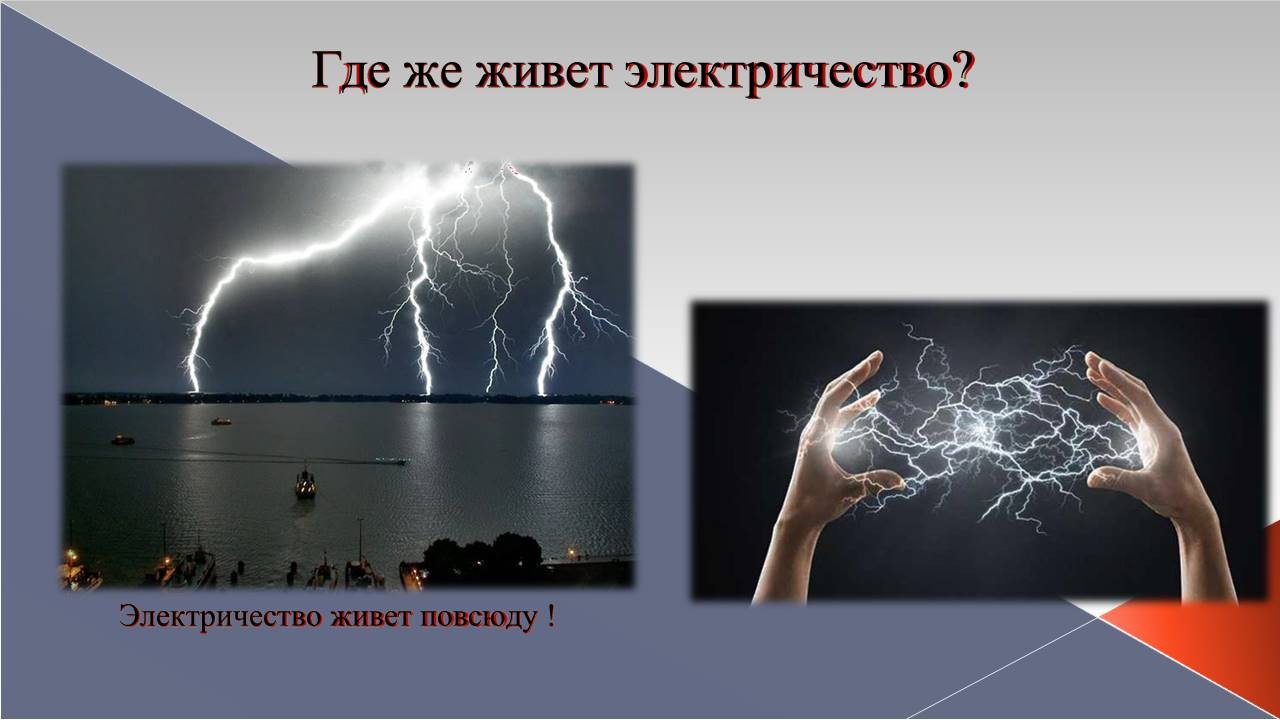 Где же живет электричество?

Электричество живет повсюду !